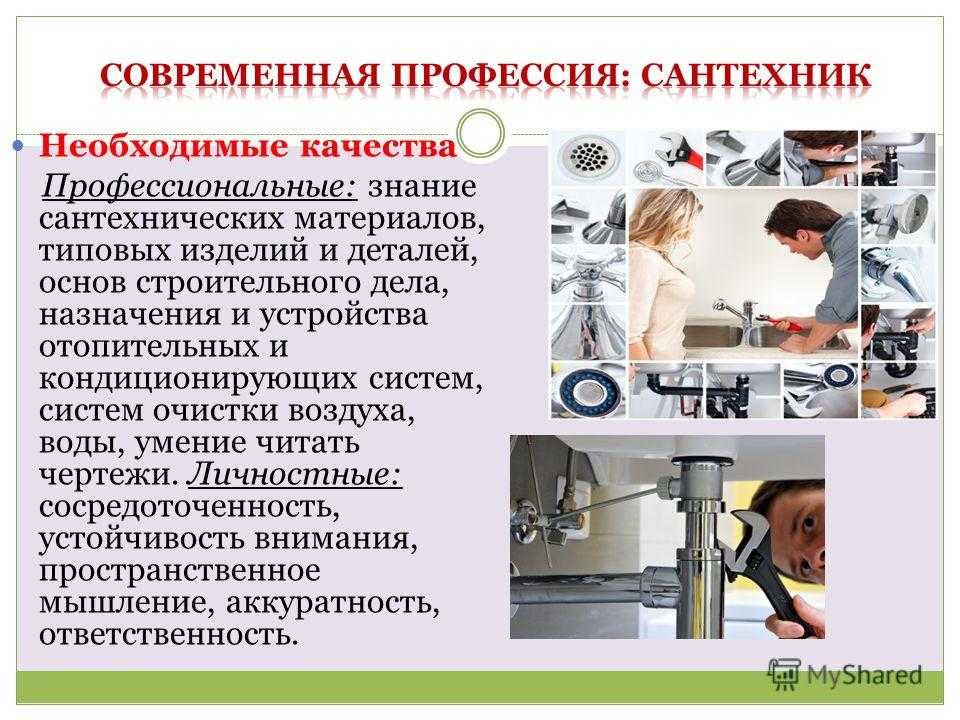 СОВРЕМЕННАЯ ПРОФЕССИЯ: САНТЕХНИК

Необходимые качества

Профессиональные: знание сантехнических материалов, типовых изделий и деталей, основ строительного дела, назначения и устройства отопительных и кондиционирующих систем, систем очистки воздуха, воды, умение читать чертежи. Личностные: сосредоточенность, устойчивость внимания, пространственное мышление, аккуратность, ответственность.

MyShared